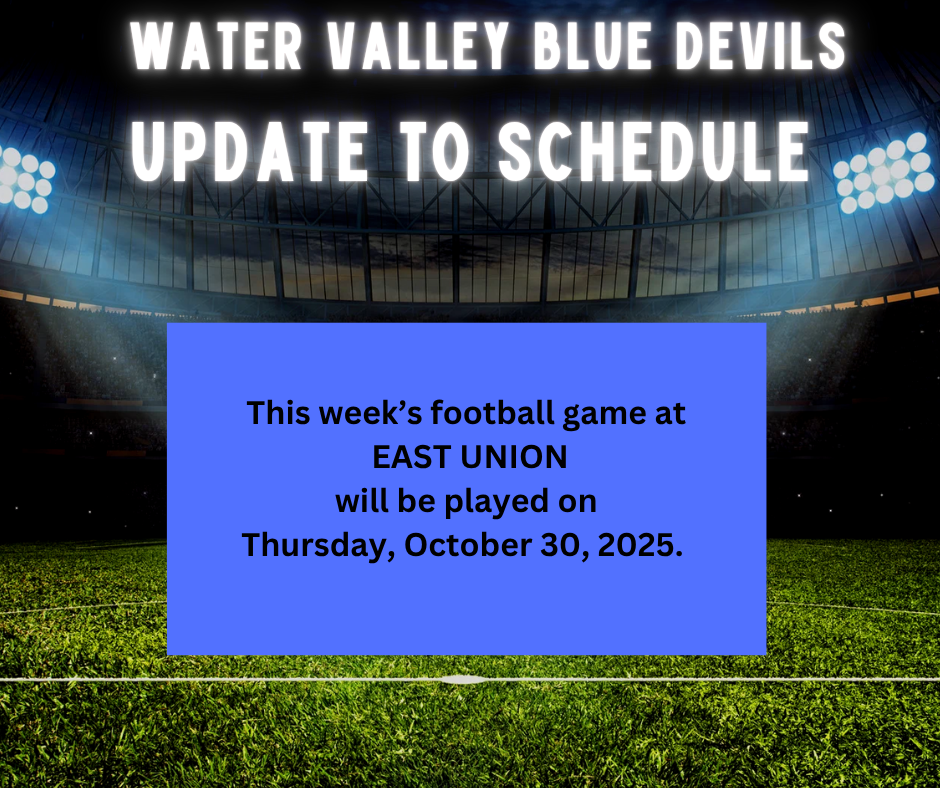 WATER VALLEY BLUE DEVILS
UPDATE TO SCHEDULE

This week's football game at
EAST UNION
will be played on
Thursday, October 30, 2025.